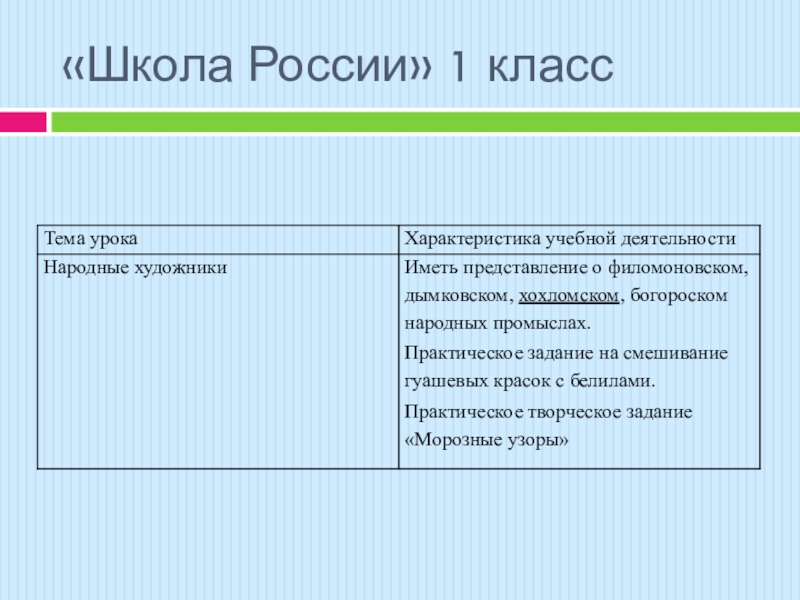 «Школа России» 1 класс

| Тема урока | Характеристика учебной деятельности |
|---|---|
| Народные художники | Иметь представление о филомоновском, дымковском, хохломском, богороском народных промыслах. Практическое задание на смешивание гуашевых красок с белилами. Практическое творческое задание «Морозные узоры» |